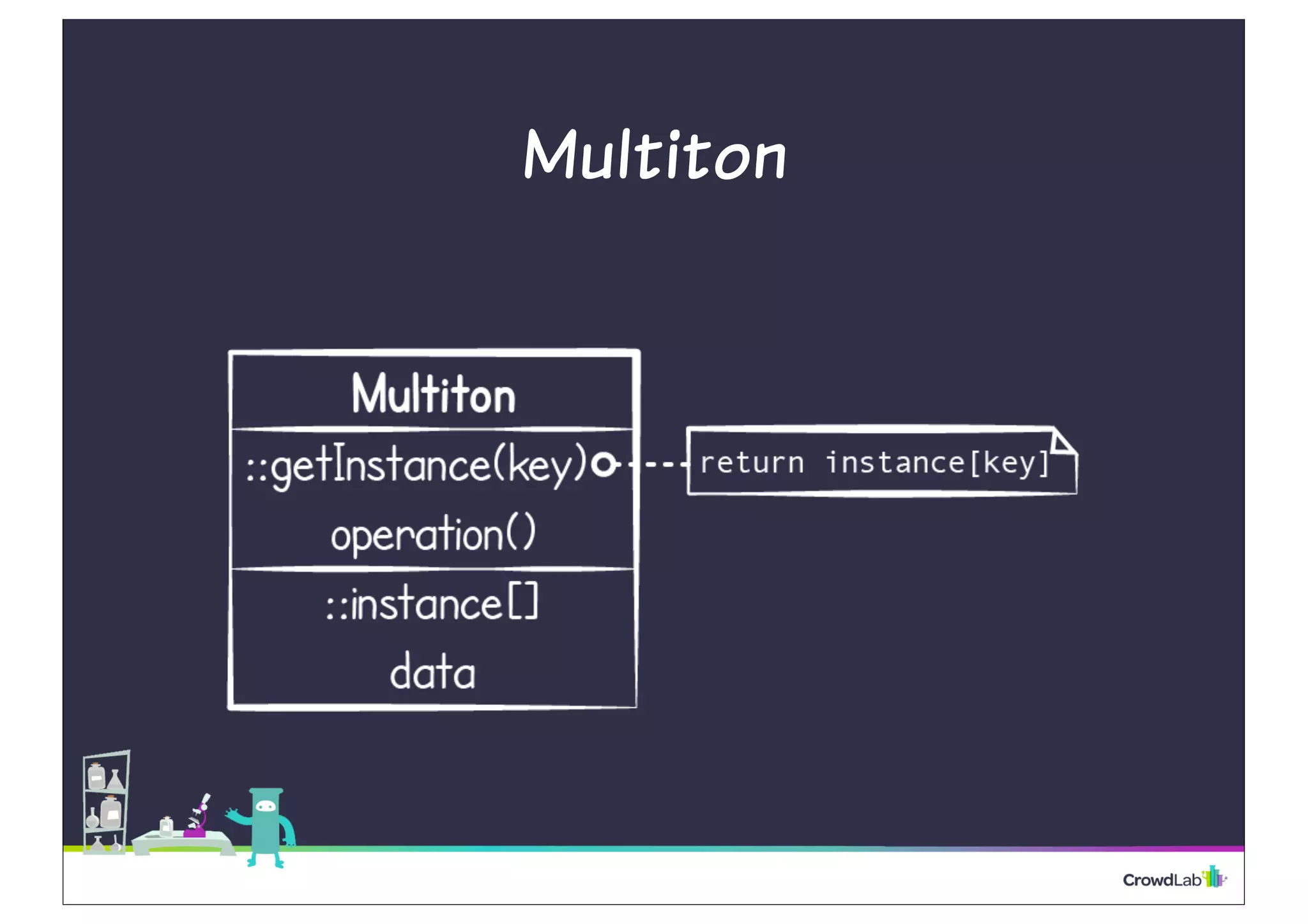 Multiton

Multiton
::getInstance(key)
operation()
::instance[]
data

return instance[key]

CrowdLab